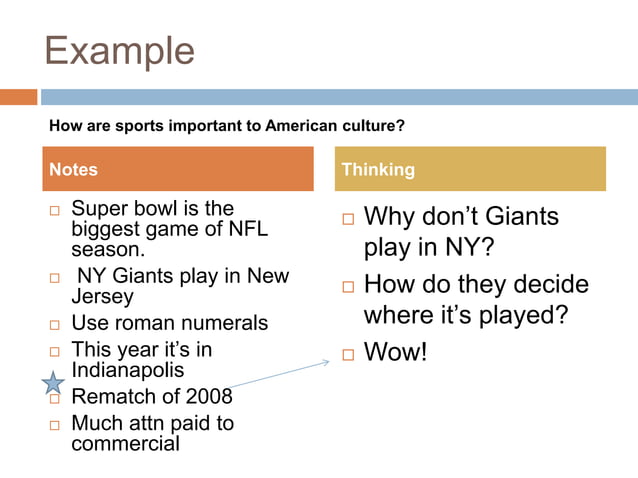 Example

How are sports important to American culture?

Notes

□ Super bowl is the biggest game of NFL season.
□ NY Giants play in New Jersey
□ Use roman numerals
□ This year it's in Indianapolis
□ Rematch of 2008
□ Much attn paid to commercial

Thinking

□ Why don't Giants play in NY?
□ How do they decide where it's played?
□ Wow!